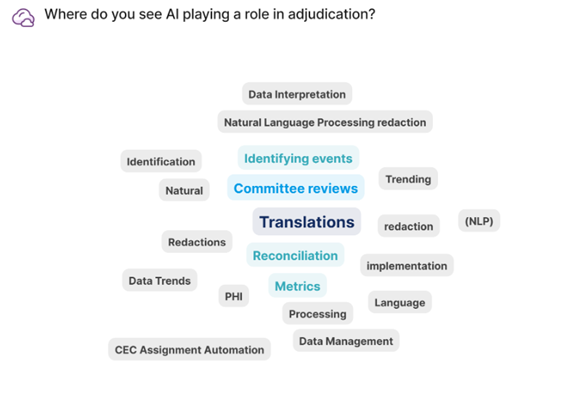 Where do you see AI playing a role in adjudication?

Data Interpretation

Natural Language Processing redaction

Identification

Identifying events

Trending

Natural

Committee reviews

Translations

redaction

(NLP)

Redactions

Reconciliation

implementation

Data Trends

Metrics

PHI

Language

Processing

Data Management

CEC Assignment Automation